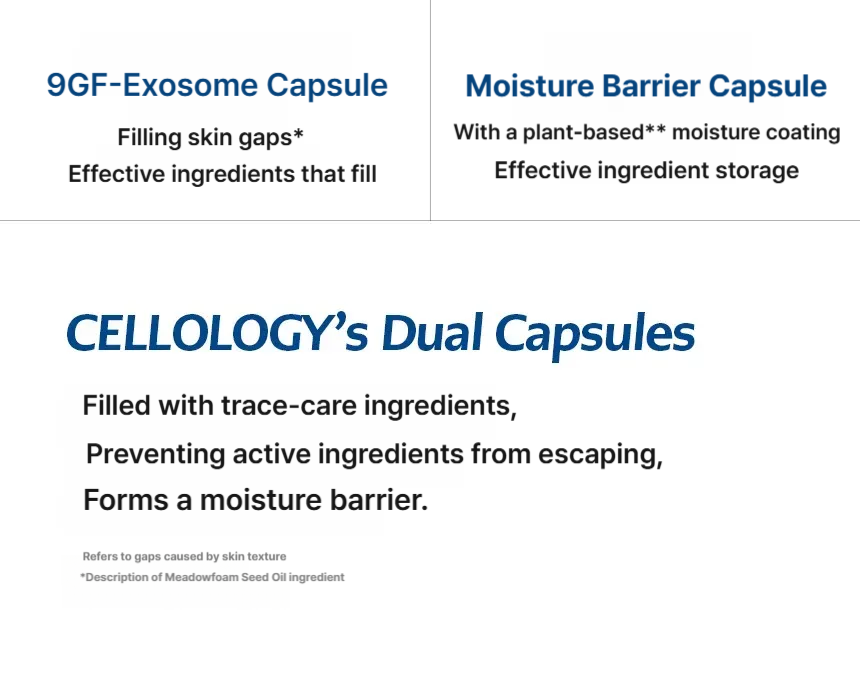 9GF-Exosome Capsule

Filling skin gaps*
Effective ingredients that fill

Moisture Barrier Capsule

With a plant-based** moisture coating
Effective ingredient storage

CELLOLOGY's Dual Capsules

Filled with trace-care ingredients,
Preventing active ingredients from escaping,
Forms a moisture barrier.

Refers to gaps caused by skin texture
*Description of Meadowfoam Seed Oil ingredient